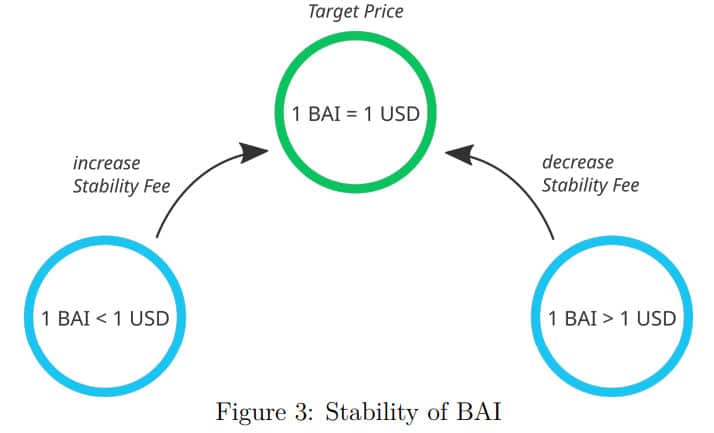 Target Price

1 BAI = 1 USD

increase
Stability Fee

decrease
Stability Fee

1 BAI < 1 USD

1 BAI > 1 USD

Figure 3: Stability of BAI